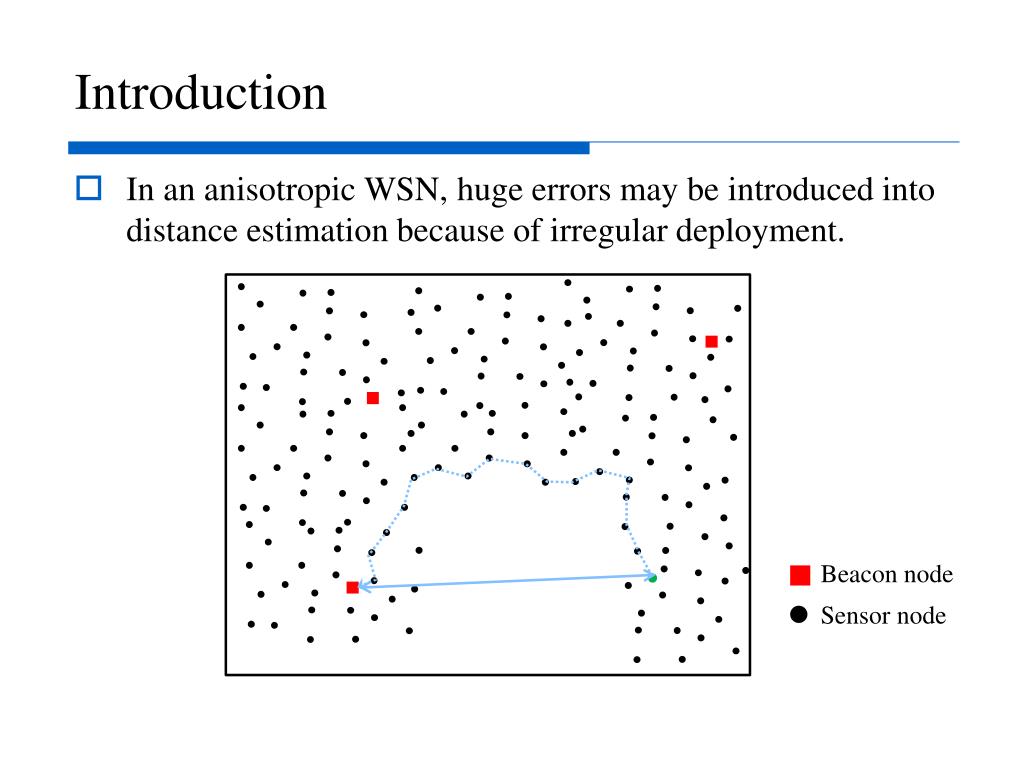 Introduction

In an anisotropic WSN, huge errors may be introduced into distance estimation because of irregular deployment.

Beacon node
Sensor node